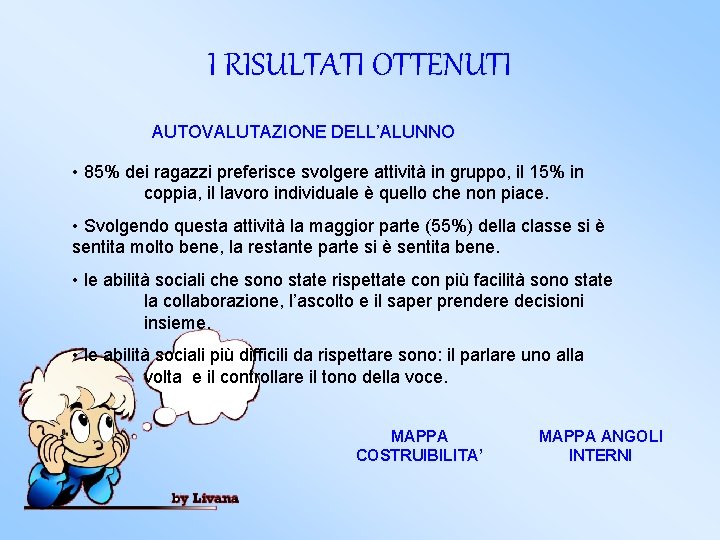 I RISULTATI OTTENUTI

AUTOVALUTAZIONE DELL'ALUNNO

• 85% dei ragazzi preferisce svolgere attività in gruppo, il 15% in coppia, il lavoro individuale è quello che non piace.

• Svolgendo questa attività la maggior parte (55%) della classe si è sentita molto bene, la restante parte si è sentita bene.

• le abilità sociali che sono state rispettate con più facilità sono state la collaborazione, l'ascolto e il saper prendere decisioni insieme.

• le abilità sociali più difficili da rispettare sono: il parlare uno alla volta e il controllare il tono della voce.

MAPPA COSTRUIBILITA'

MAPPA ANGOLI INTERNI

by Livana